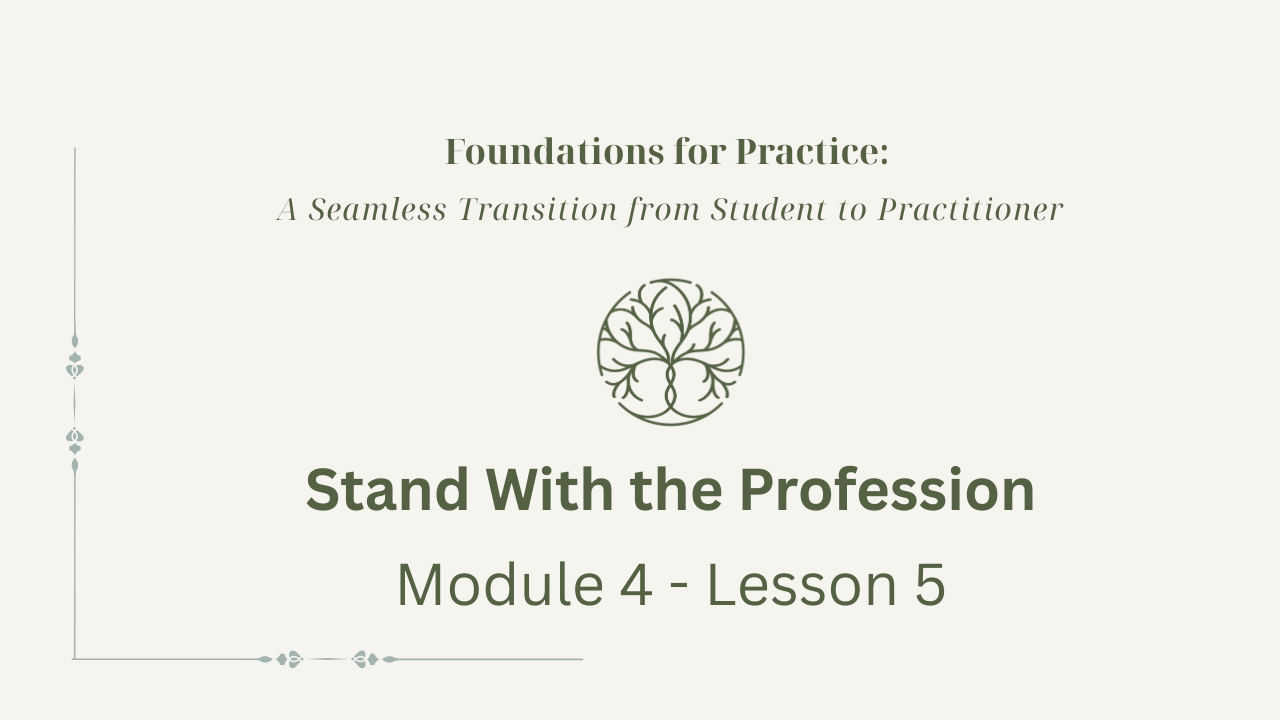 Foundations for Practice:
A Seamless Transition from Student to Practitioner

Stand With the Profession
Module 4 - Lesson 5